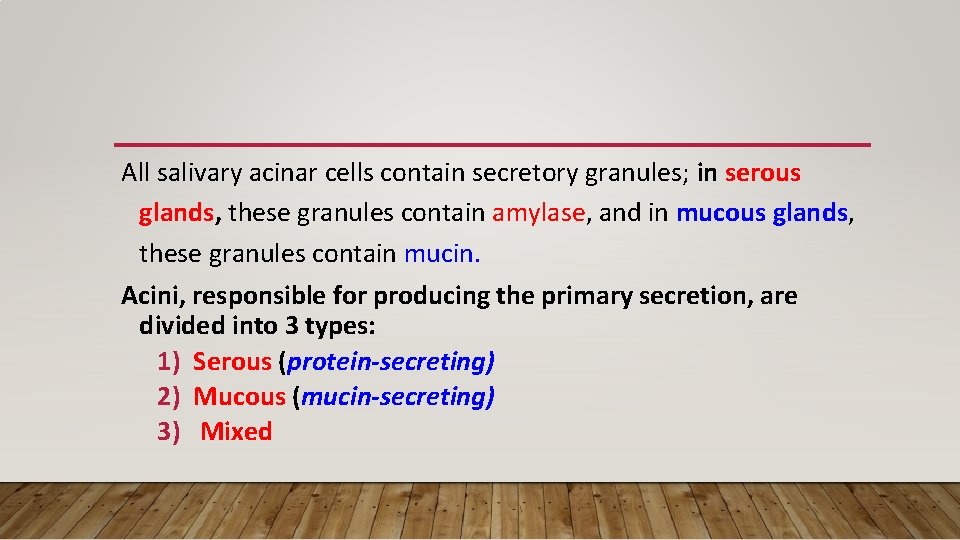 All salivary acinar cells contain secretory granules; in serous glands, these granules contain amylase, and in mucous glands, these granules contain mucin.

Acini, responsible for producing the primary secretion, are divided into 3 types:

1) Serous (protein-secreting)
2) Mucous (mucin-secreting)
3) Mixed